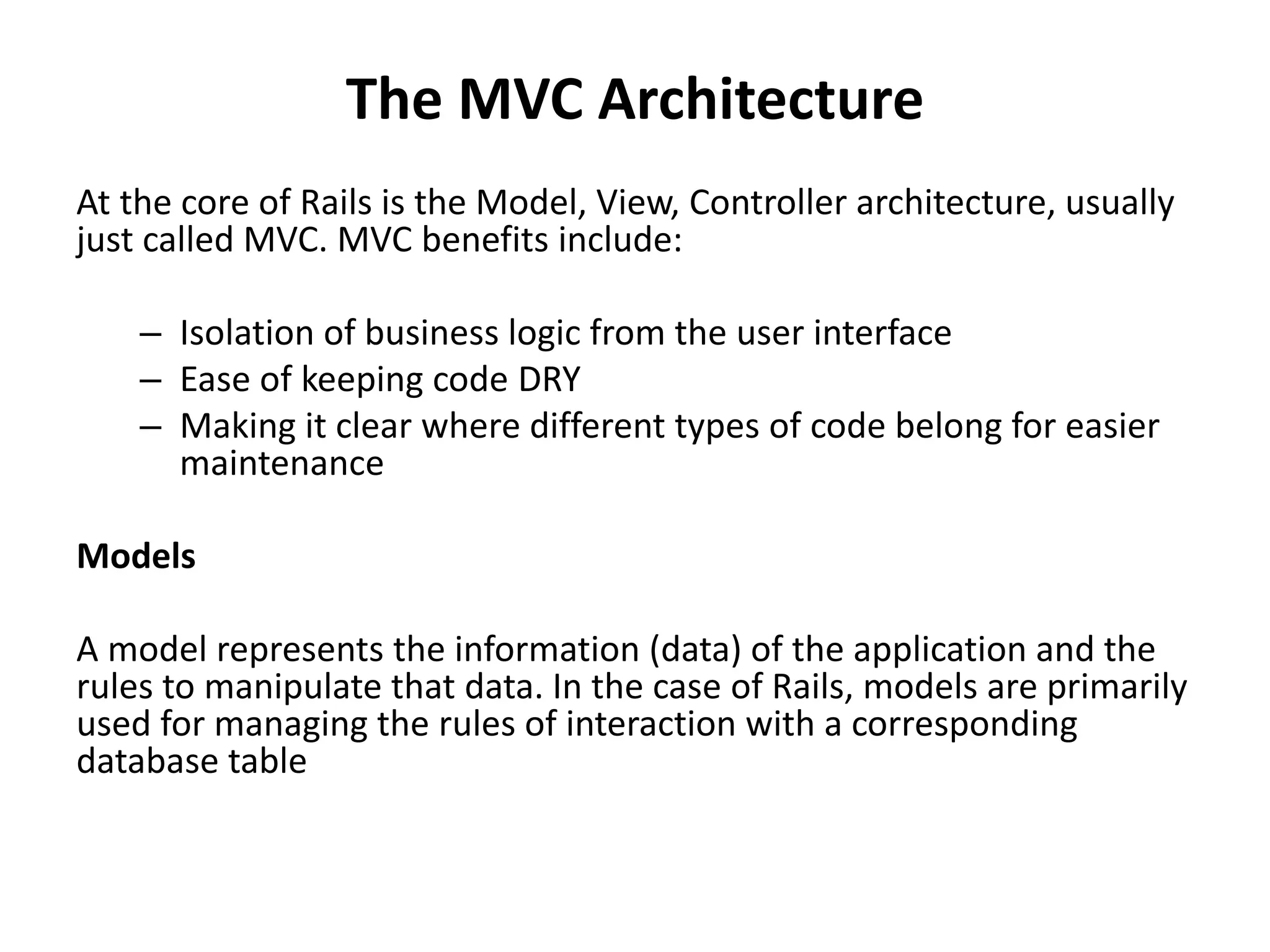 The MVC Architecture

At the core of Rails is the Model, View, Controller architecture, usually just called MVC. MVC benefits include:

– Isolation of business logic from the user interface
– Ease of keeping code DRY
– Making it clear where different types of code belong for easier maintenance

Models

A model represents the information (data) of the application and the rules to manipulate that data. In the case of Rails, models are primarily used for managing the rules of interaction with a corresponding database table